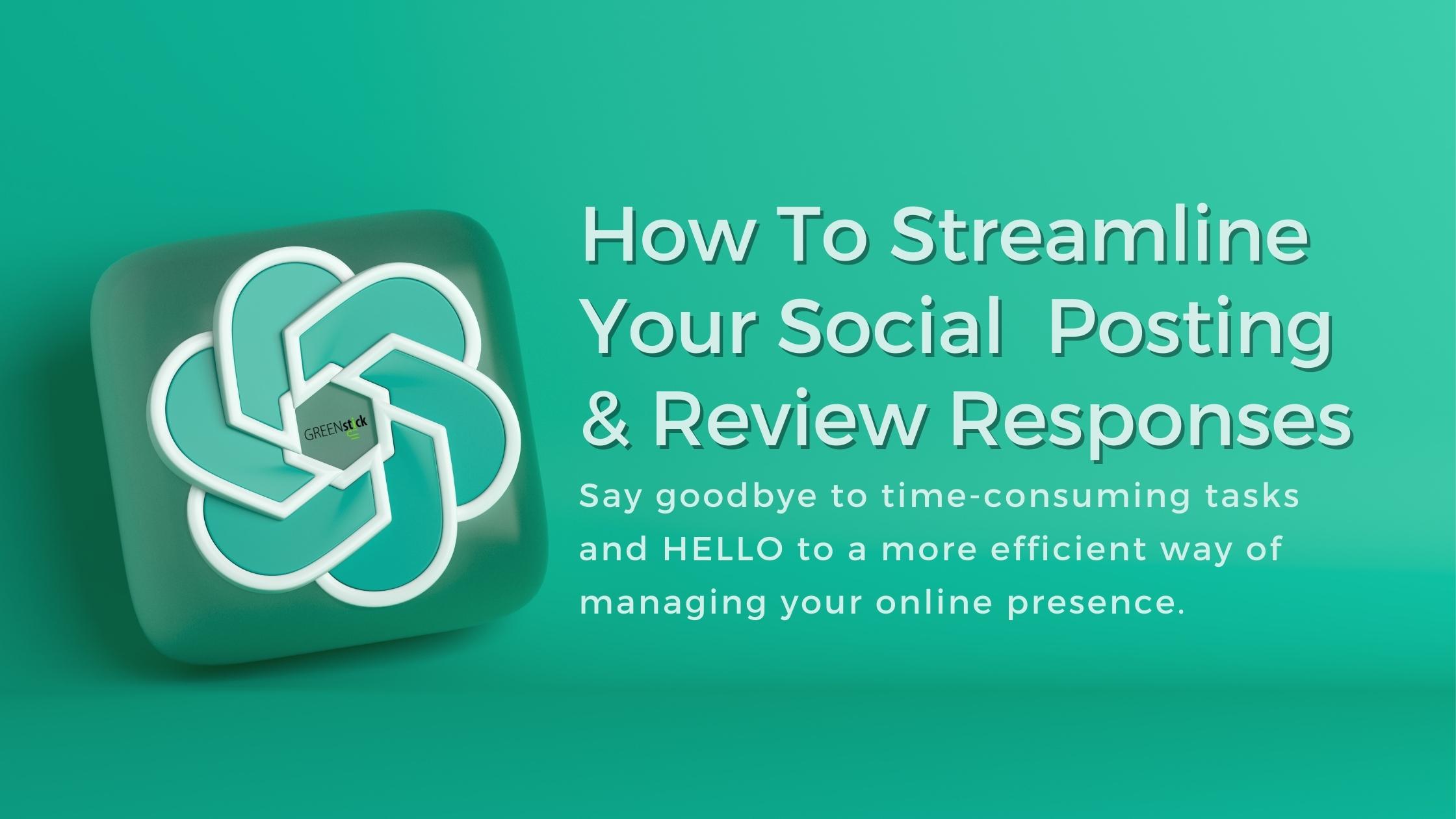 GREENstick

How To Streamline Your Social Posting & Review Responses

Say goodbye to time-consuming tasks and HELLO to a more efficient way of managing your online presence.